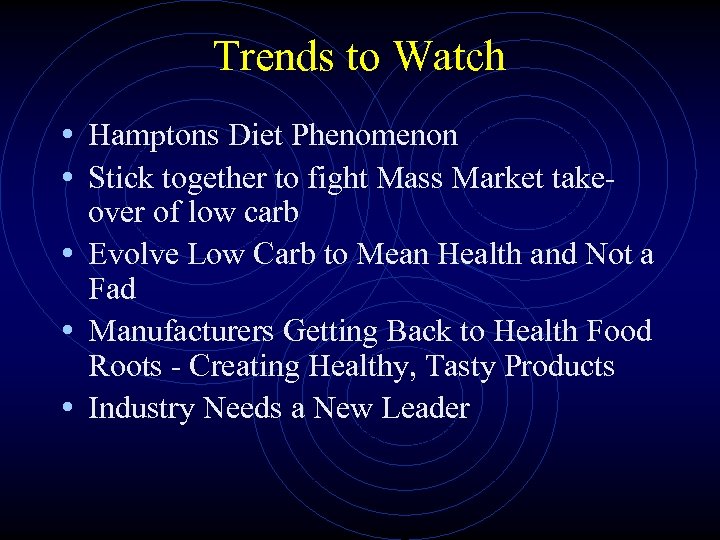 Trends to Watch

• Hamptons Diet Phenomenon
• Stick together to fight Mass Market take-over of low carb
• Evolve Low Carb to Mean Health and Not a Fad
• Manufacturers Getting Back to Health Food Roots - Creating Healthy, Tasty Products
• Industry Needs a New Leader